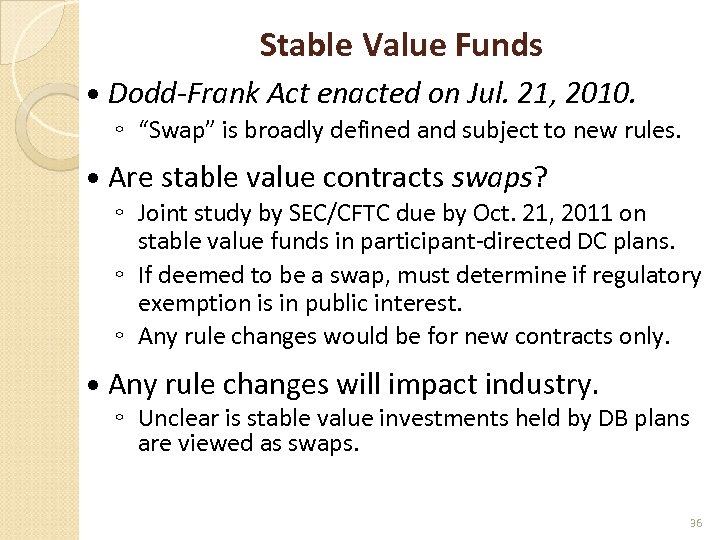 Stable Value Funds

• Dodd-Frank Act enacted on Jul. 21, 2010.
◦ "Swap" is broadly defined and subject to new rules.

• Are stable value contracts swaps?
◦ Joint study by SEC/CFTC due by Oct. 21, 2011 on stable value funds in participant-directed DC plans.
◦ If deemed to be a swap, must determine if regulatory exemption is in public interest.
◦ Any rule changes would be for new contracts only.

• Any rule changes will impact industry.
◦ Unclear is stable value investments held by DB plans are viewed as swaps.

36